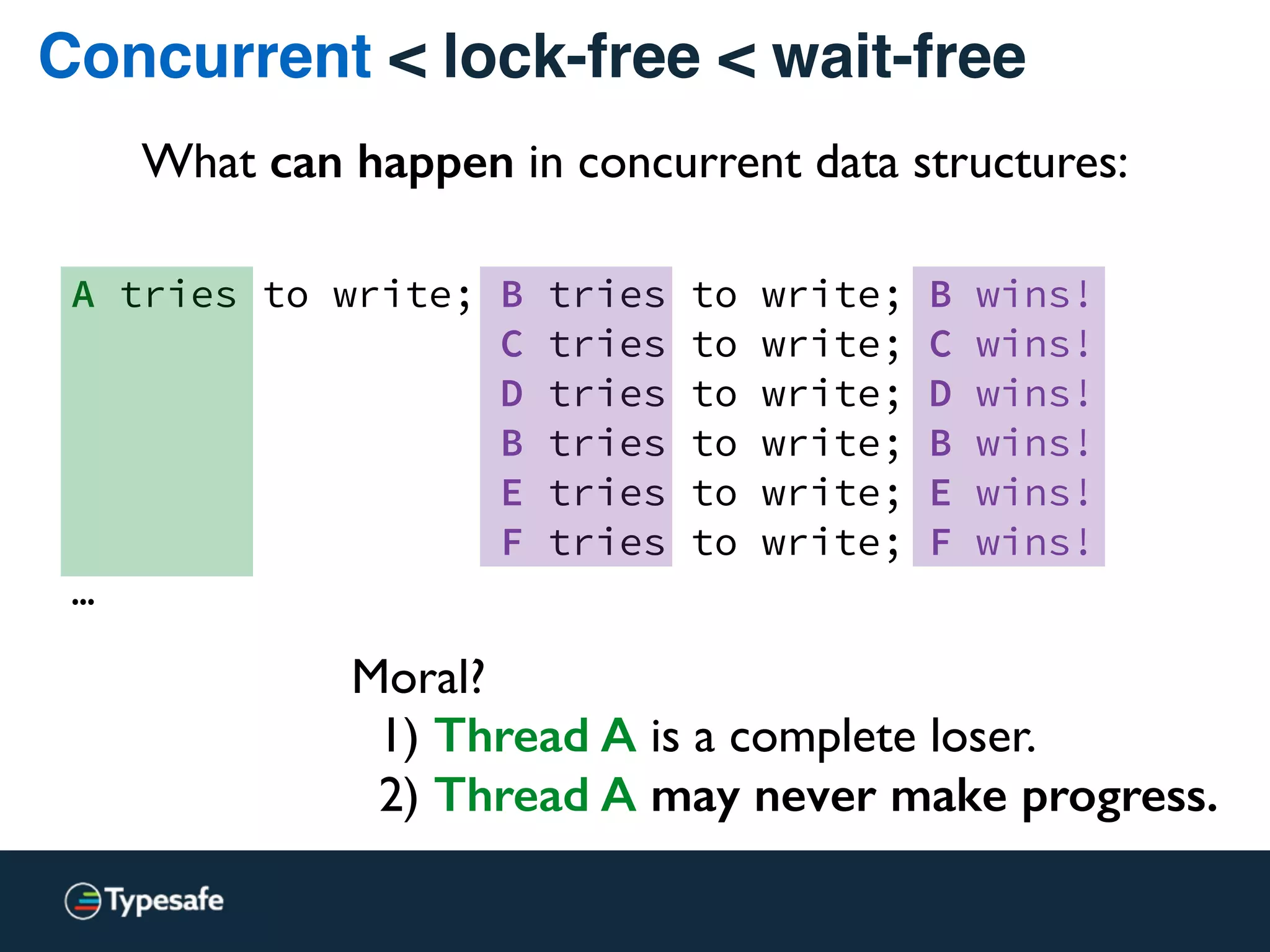 Concurrent < lock-free < wait-free

What can happen in concurrent data structures:

A tries to write; B tries to write; B wins!
C tries to write; C wins!
D tries to write; D wins!
B tries to write; B wins!
E tries to write; E wins!
F tries to write; F wins!
...

Moral?
1) Thread A is a complete loser.
2) Thread A may never make progress.

Typesafe